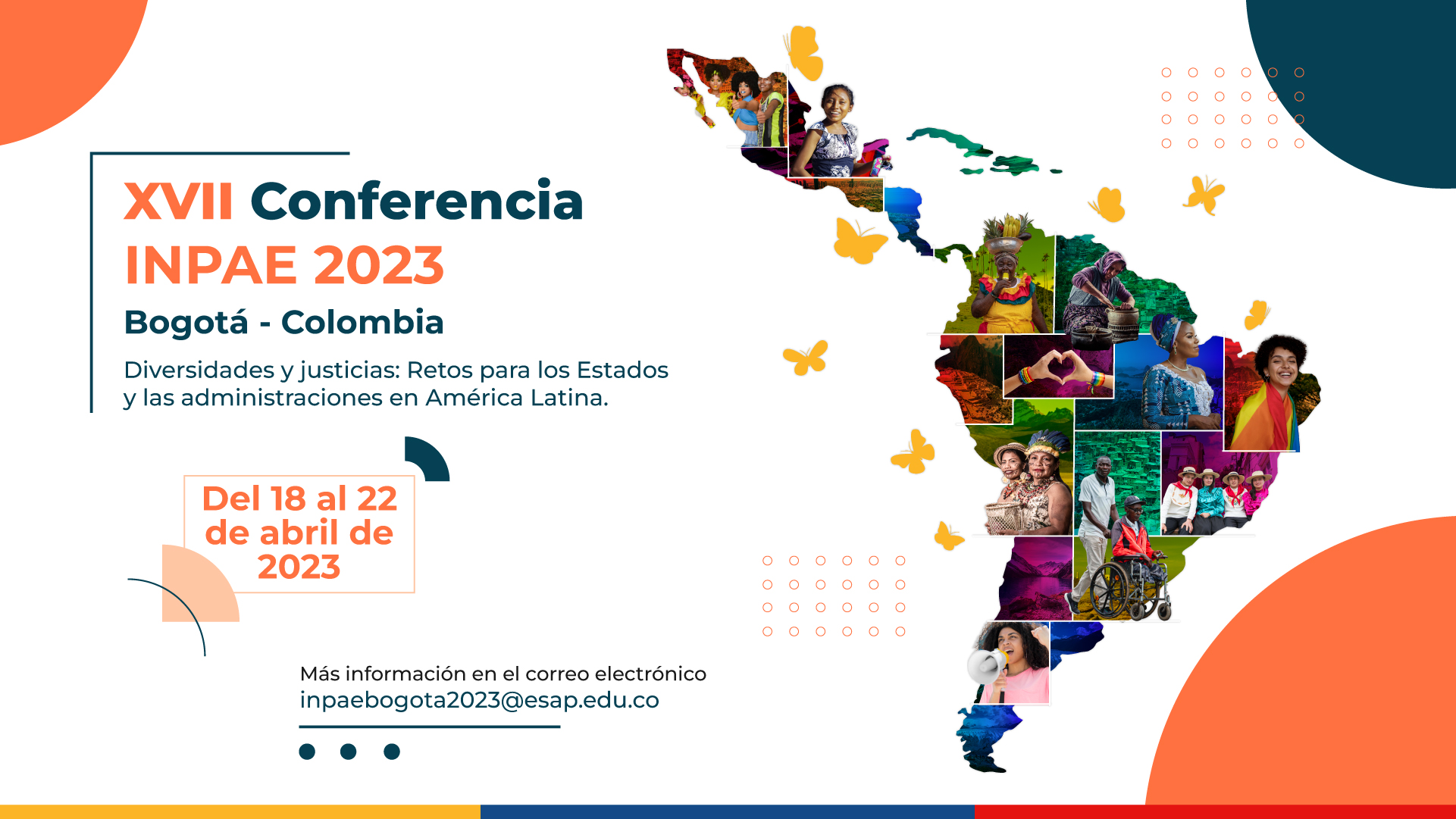 XVII Conferencia INPAE 2023

Bogotá - Colombia

Diversidades y justicias: Retos para los Estados y las administraciones en América Latina.

Del 18 al 22 de abril de 2023

Más información en el correo electrónico
inpaebogota2023@esap.edu.co